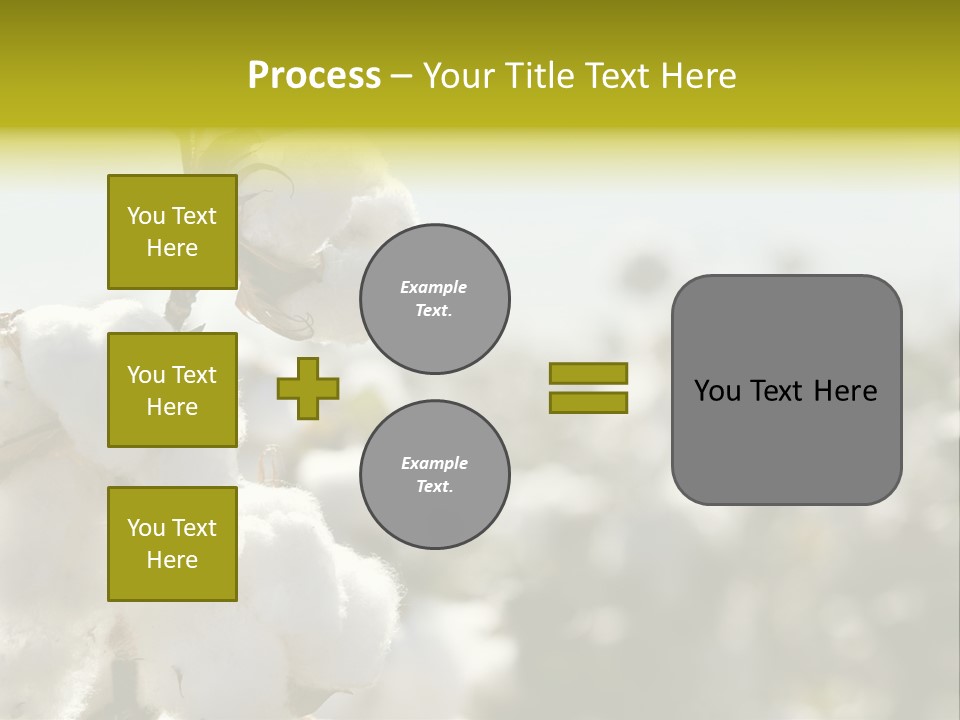 Process – Your Title Text Here

You Text Here

You Text Here

You Text Here

Example Text.

Example Text.

You Text Here